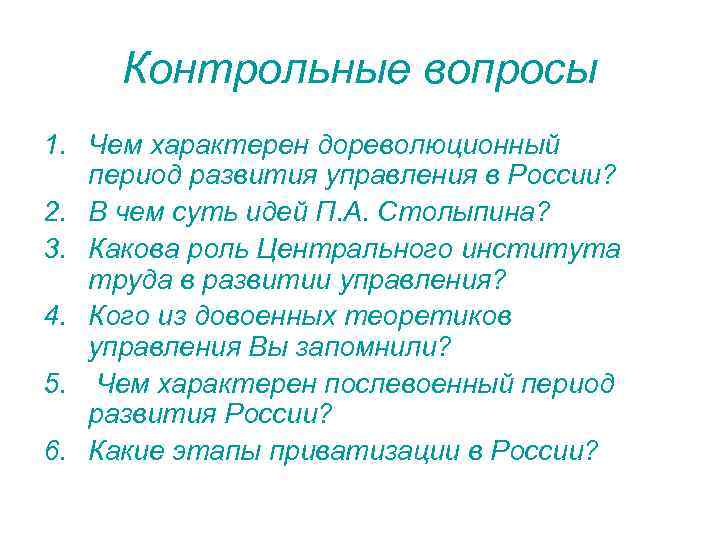 Контрольные вопросы

1. Чем характерен дореволюционный период развития управления в России?
2. В чем суть идей П.А. Столыпина?
3. Какова роль Центрального института труда в развитии управления?
4. Кого из довоенных теоретиков управления Вы запомнили?
5. Чем характерен послевоенный период развития России?
6. Какие этапы приватизации в России?